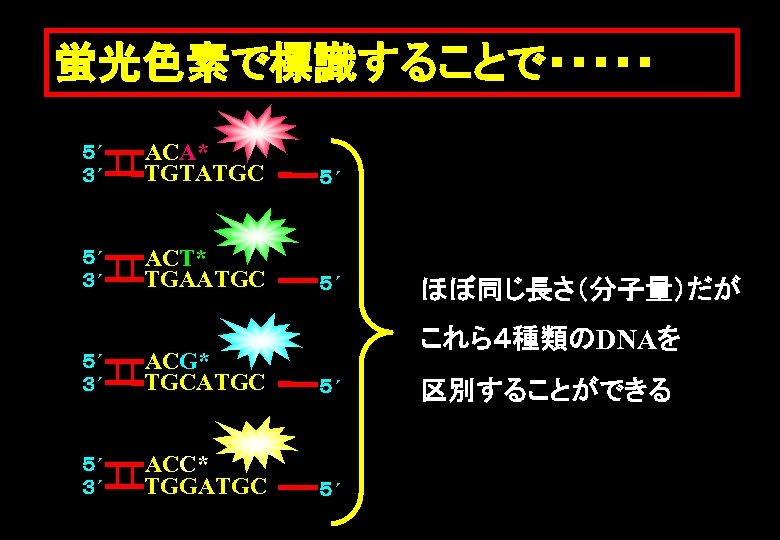 蛍光色素で標識することで・・・・・

5′ ACA*
3′ TGTATGC 5′

5′ ACT*
3′ TGAATGC 5′

5′ ACG*
3′ TGCATGC 5′

5′ ACC*
3′ TGGATGC 5′

ほぼ同じ長さ（分子量）だが
これら4種類のDNAを
区別することができる